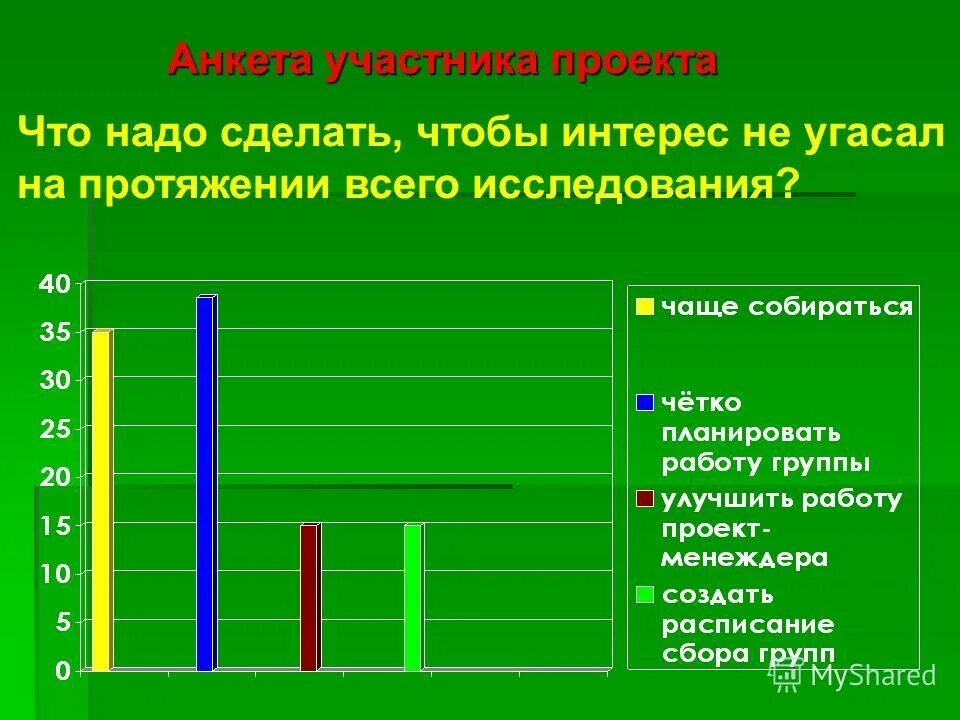 Анкета участника проекта

Что надо сделать, чтобы интерес не угасал на протяжении всего исследования?

40
35
30
25
20
15
10
5
0

чаще собираться
чётко планировать работу группы
улучшить работу проект-менеждера
создать расписание сбора групп

MyShared